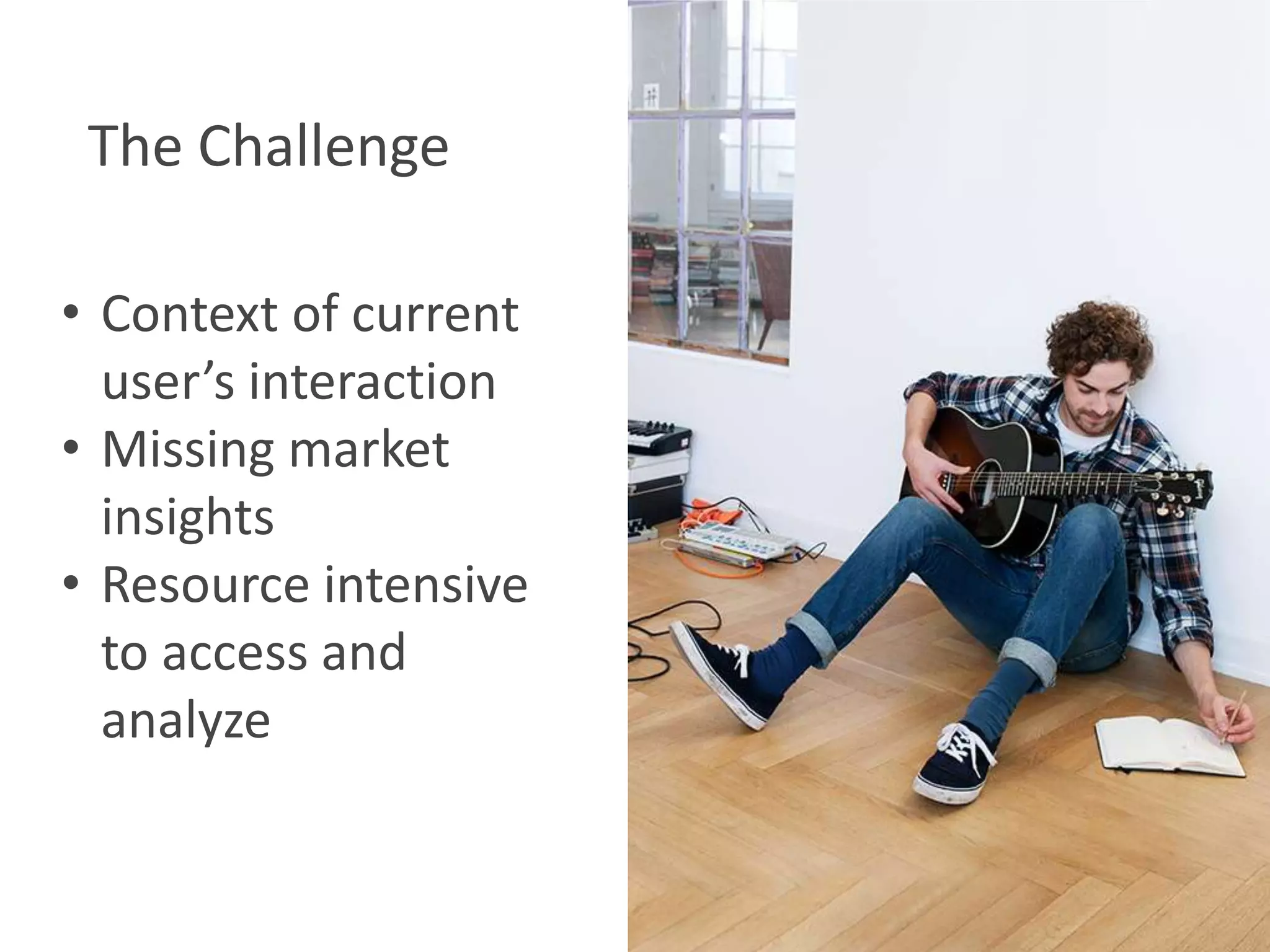 The Challenge

• Context of current user’s interaction
• Missing market insights
• Resource intensive to access and analyze